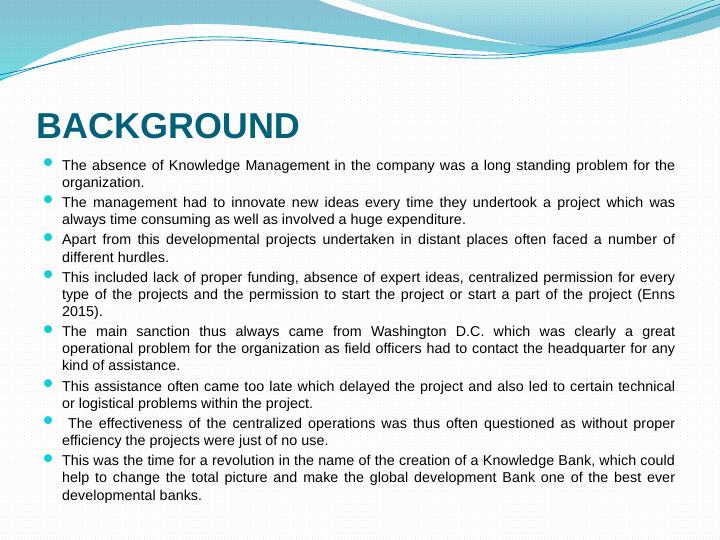 BACKGROUND

- The absence of Knowledge Management in the company was a long standing problem for the organization.
- The management had to innovate new ideas every time they undertook a project which was always time consuming as well as involved a huge expenditure.
- Apart from this developmental projects undertaken in distant places often faced a number of different hurdles.
- This included lack of proper funding, absence of expert ideas, centralized permission for every type of the projects and the permission to start the project or start a part of the project (Enns 2015).
- The main sanction thus always came from Washington D.C. which was clearly a great operational problem for the organization as field officers had to contact the headquarter for any kind of assistance.
- This assistance often came too late which delayed the project and also led to certain technical or logistical problems within the project.
- The effectiveness of the centralized operations was thus often questioned as without proper efficiency the projects were just of no use.
- This was the time for a revolution in the name of the creation of a Knowledge Bank, which could help to change the total picture and make the global development Bank one of the best ever developmental banks.